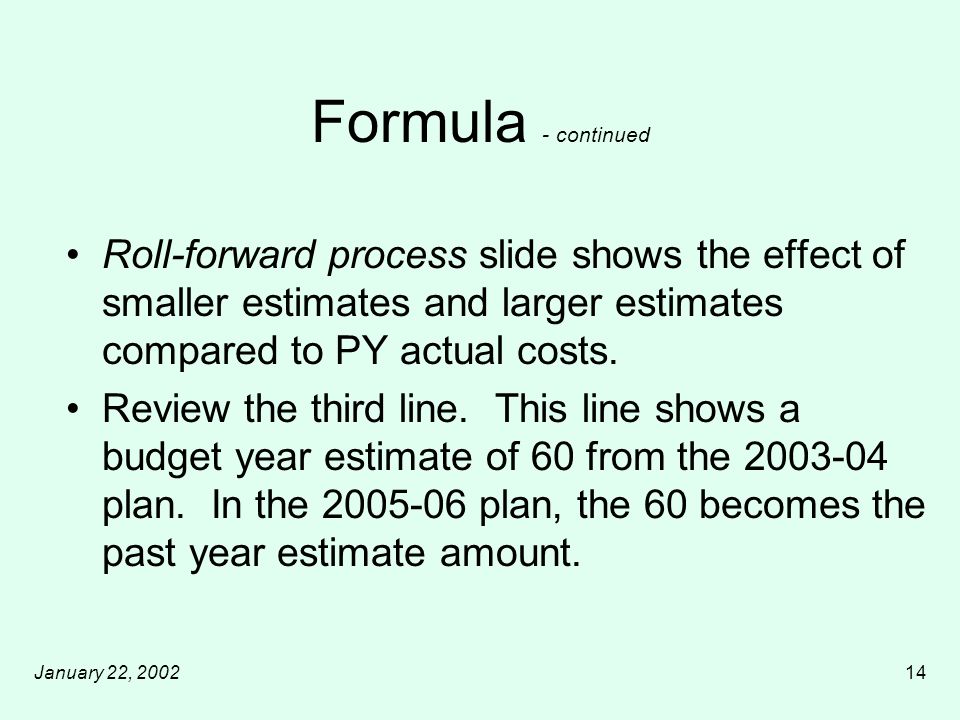 Formula - continued

• Roll-forward process slide shows the effect of smaller estimates and larger estimates compared to PY actual costs.

• Review the third line.  This line shows a budget year estimate of 60 from the 2003-04 plan.  In the 2005-06 plan, the 60 becomes the past year estimate amount.

January 22, 2002

14